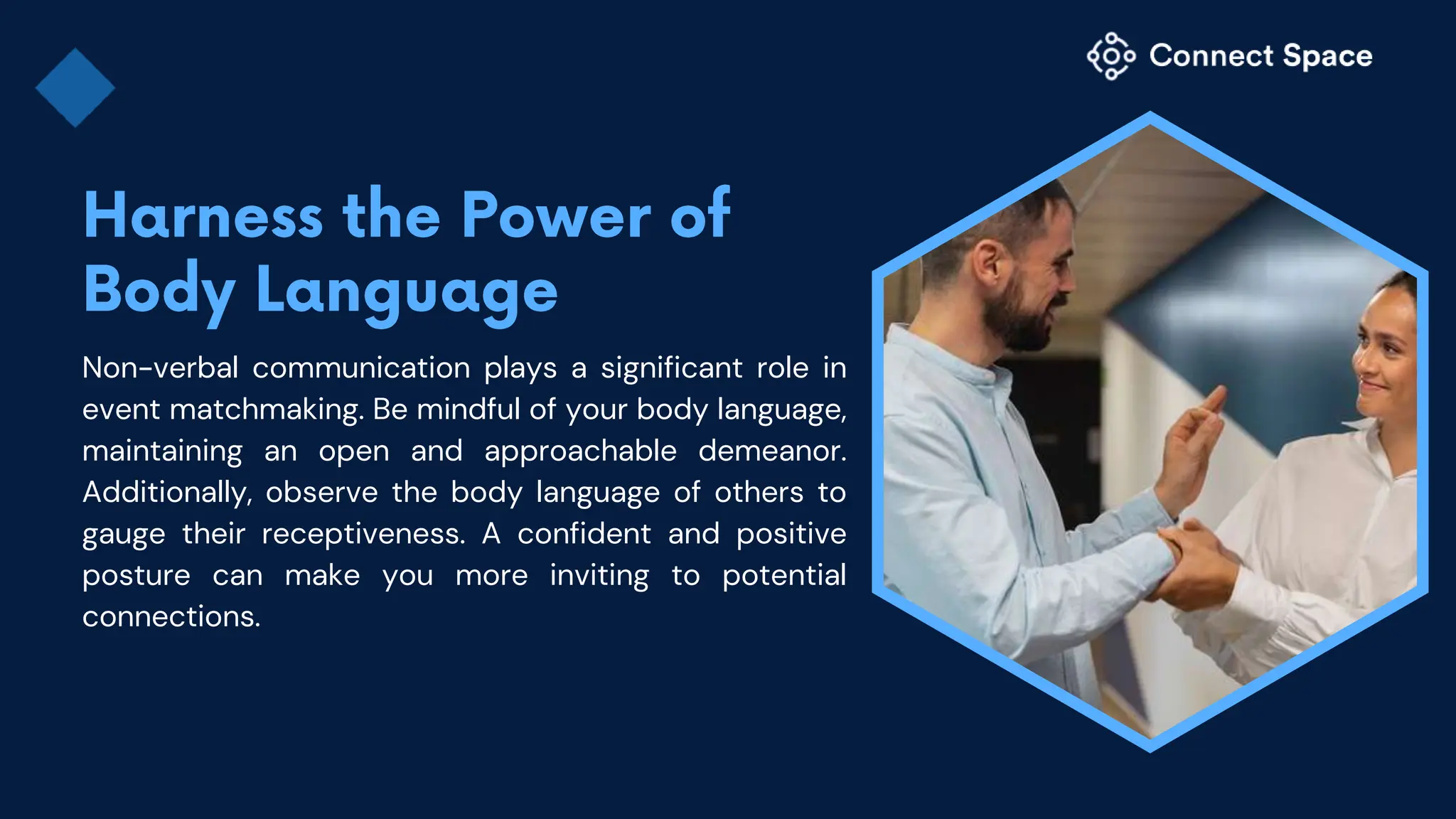 Connect Space

Harness the Power of Body Language

Non-verbal communication plays a significant role in event matchmaking. Be mindful of your body language, maintaining an open and approachable demeanor. Additionally, observe the body language of others to gauge their receptiveness. A confident and positive posture can make you more inviting to potential connections.